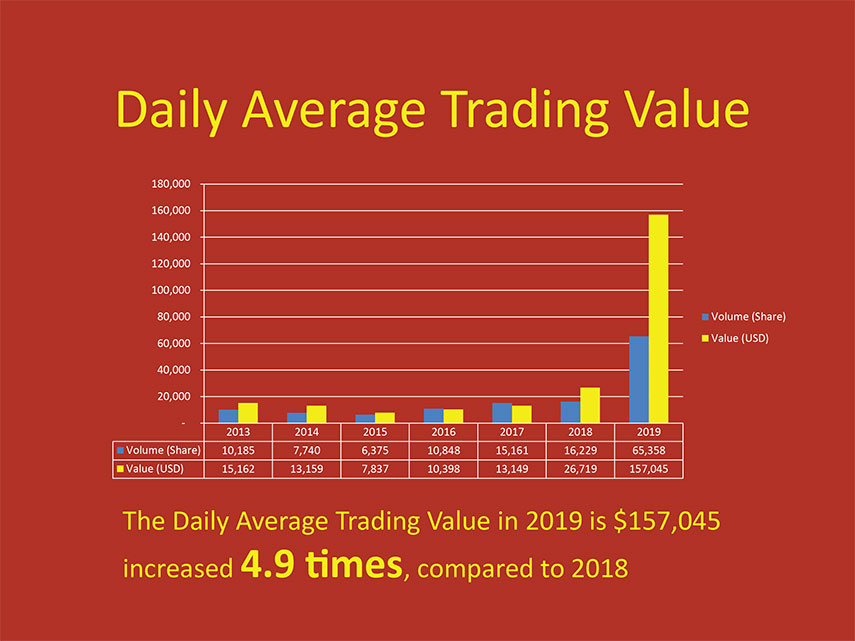 Daily Average Trading Value

180,000
160,000
140,000
120,000
100,000
80,000
60,000
40,000
20,000
-

Volume (Share)
Value (USD)

| | 2013 | 2014 | 2015 | 2016 | 2017 | 2018 | 2019 |
|---|---|---|---|---|---|---|---|
| Volume (Share) | 10,185 | 7,740 | 6,375 | 10,848 | 15,161 | 16,229 | 65,358 |
| Value (USD) | 15,162 | 13,159 | 7,837 | 10,398 | 13,149 | 26,719 | 157,045 |

The Daily Average Trading Value in 2019 is $157,045 increased 4.9 times, compared to 2018